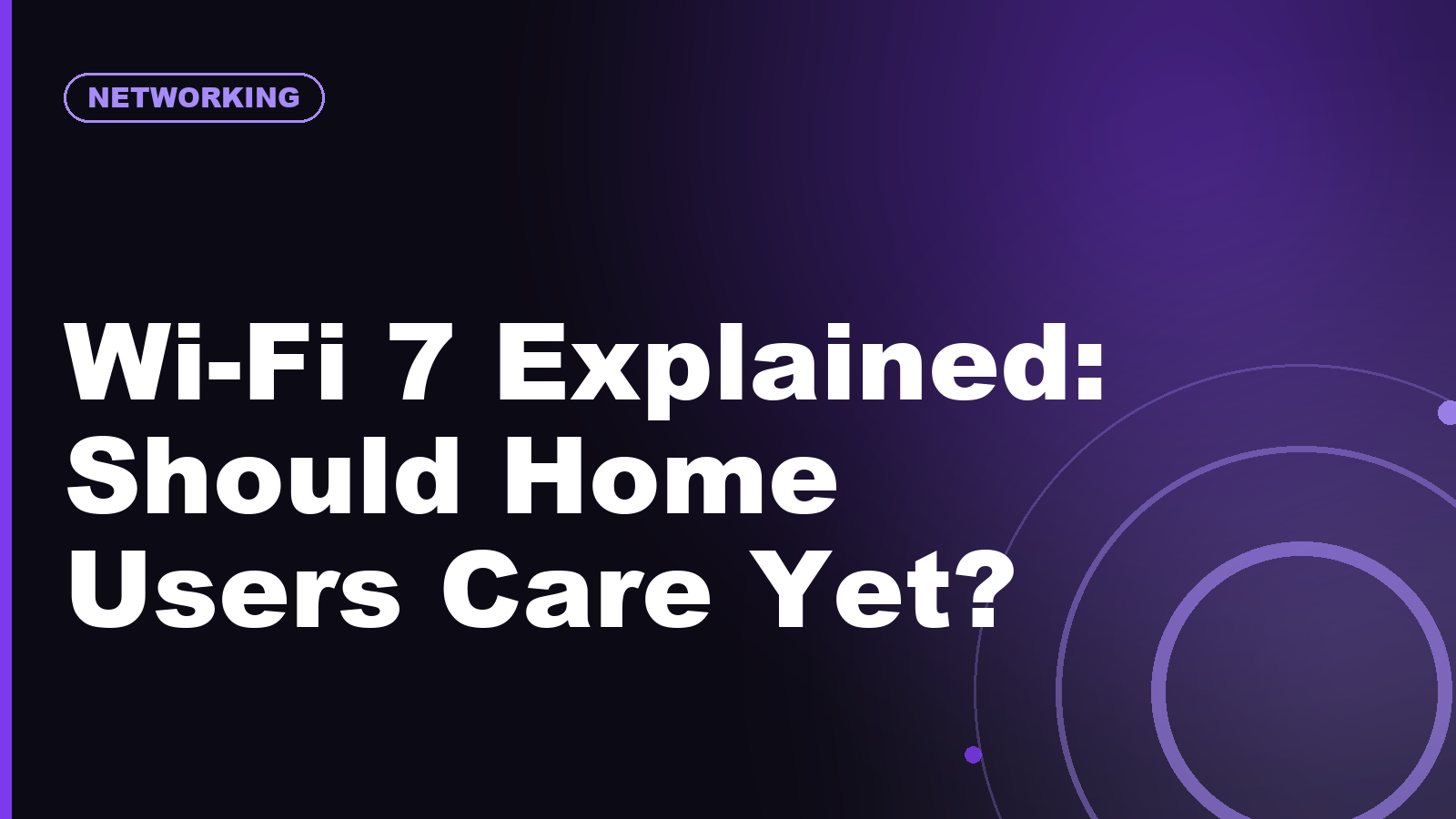 NETWORKING

Wi-Fi 7 Explained: Should Home Users Care Yet?